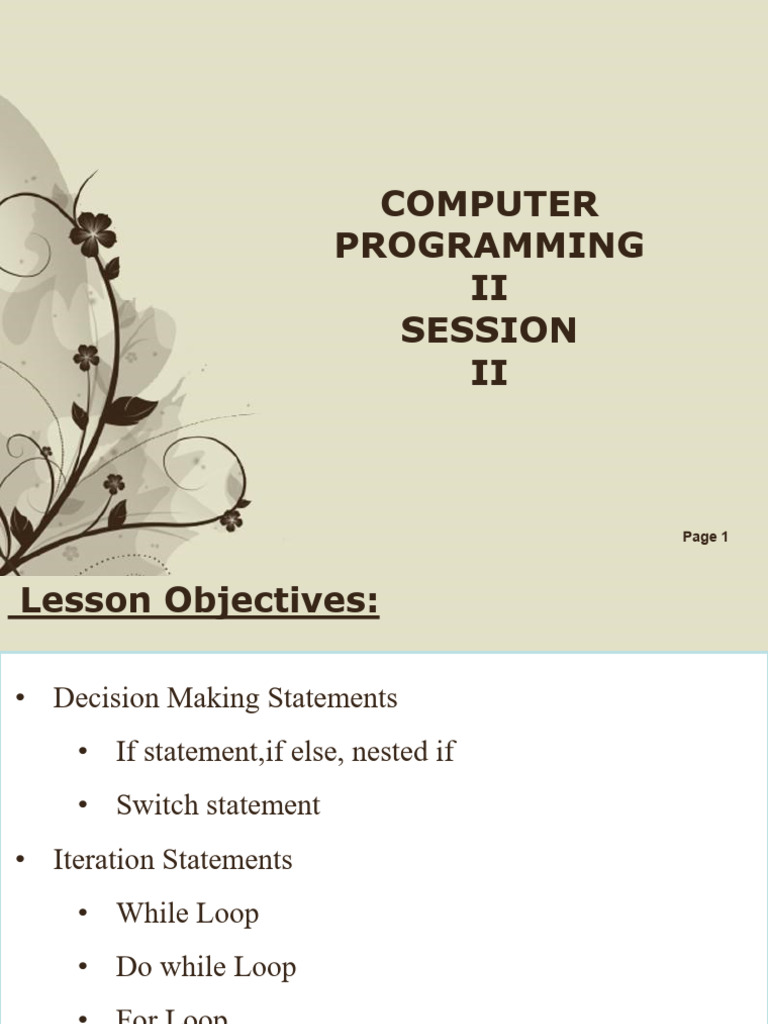 COMPUTER PROGRAMMING II SESSION II

Page 1

Lesson Objectives:

• Decision Making Statements
  • If statement,if else, nested if
  • Switch statement
• Iteration Statements
  • While Loop
  • Do while Loop
  • For Loop